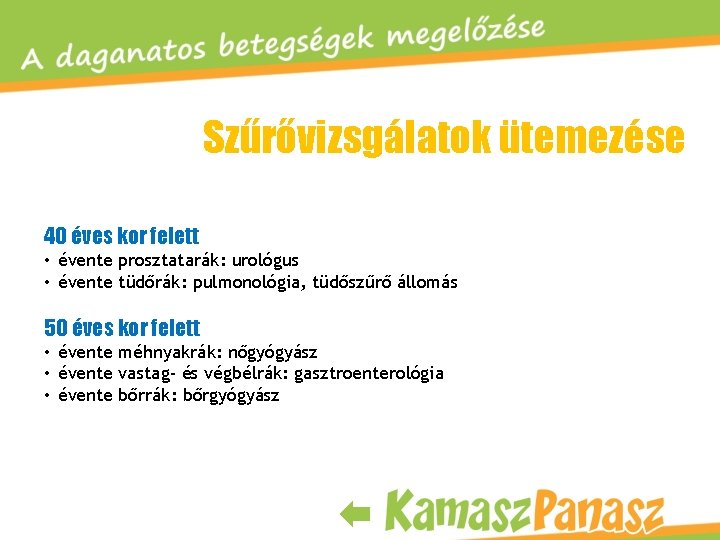 A daganatos betegségek megelőzése

Szűrővizsgálatok ütemezése

40 éves kor felett
• évente prosztatarák: urológus
• évente tüdőrák: pulmonológia, tüdőszűrő állomás

50 éves kor felett
• évente méhnyakrák: nőgyógyász
• évente vastag- és végbélrák: gasztroenterológia
• évente bőrrák: bőrgyógyász

KamaszPanasz